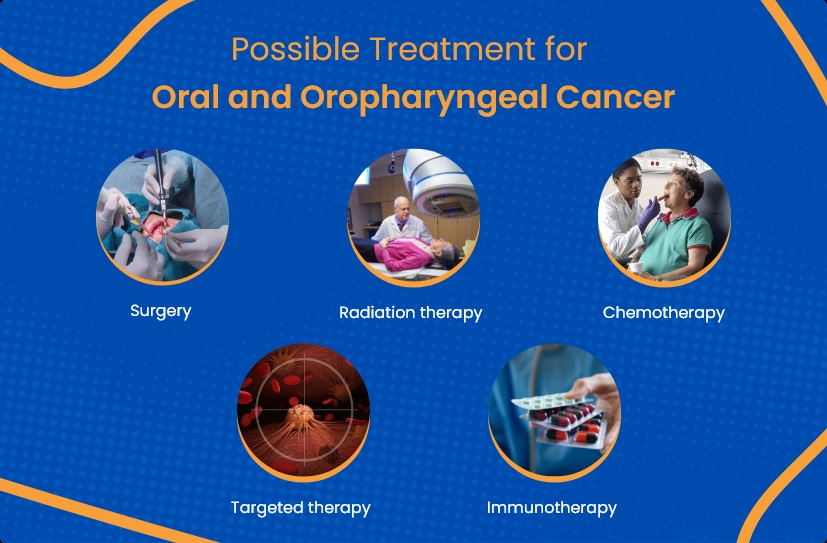 Possible Treatment for
Oral and Oropharyngeal Cancer

Surgery

Radiation therapy

Chemotherapy

Targeted therapy

Immunotherapy